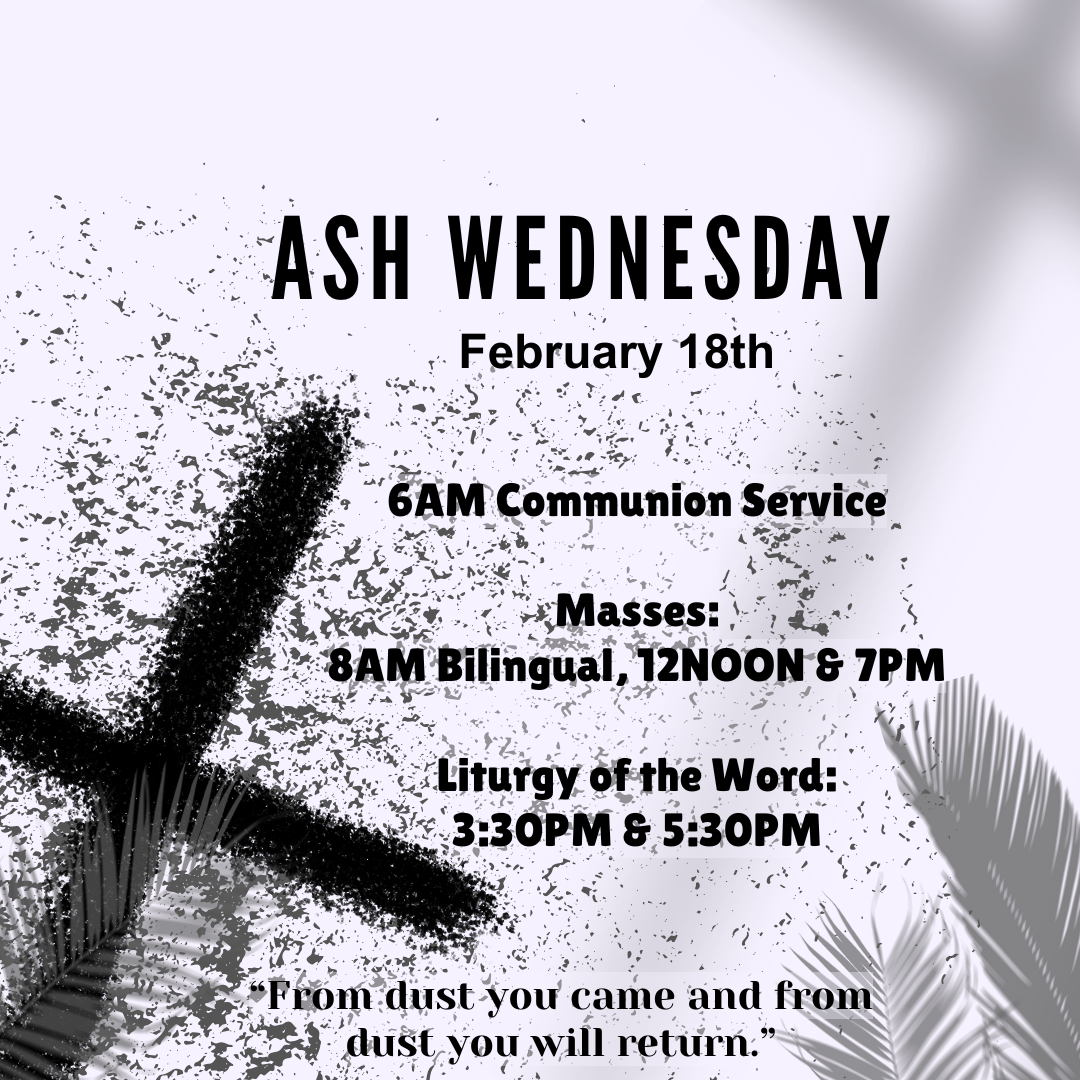 ASH WEDNESDAY
February 18th

6AM Communion Service

Masses:
8AM Bilingual, 12NOON & 7PM

Liturgy of the Word:
3:30PM & 5:30PM

“From dust you came and from dust you will return.”